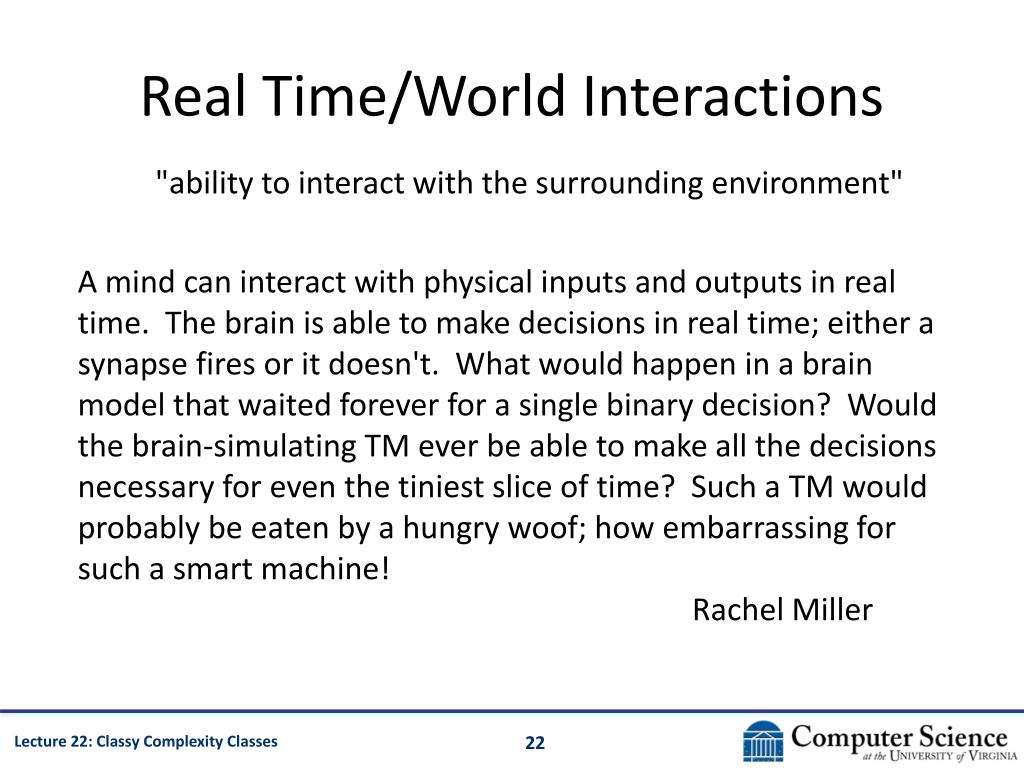 Real Time/World Interactions

"ability to interact with the surrounding environment"

A mind can interact with physical inputs and outputs in real time. The brain is able to make decisions in real time; either a synapse fires or it doesn't. What would happen in a brain model that waited forever for a single binary decision? Would the brain-simulating TM ever be able to make all the decisions necessary for even the tiniest slice of time? Such a TM would probably be eaten by a hungry woof; how embarrassing for such a smart machine!

Rachel Miller

Lecture 22: Classy Complexity Classes

22

Computer Science at the University of Virginia